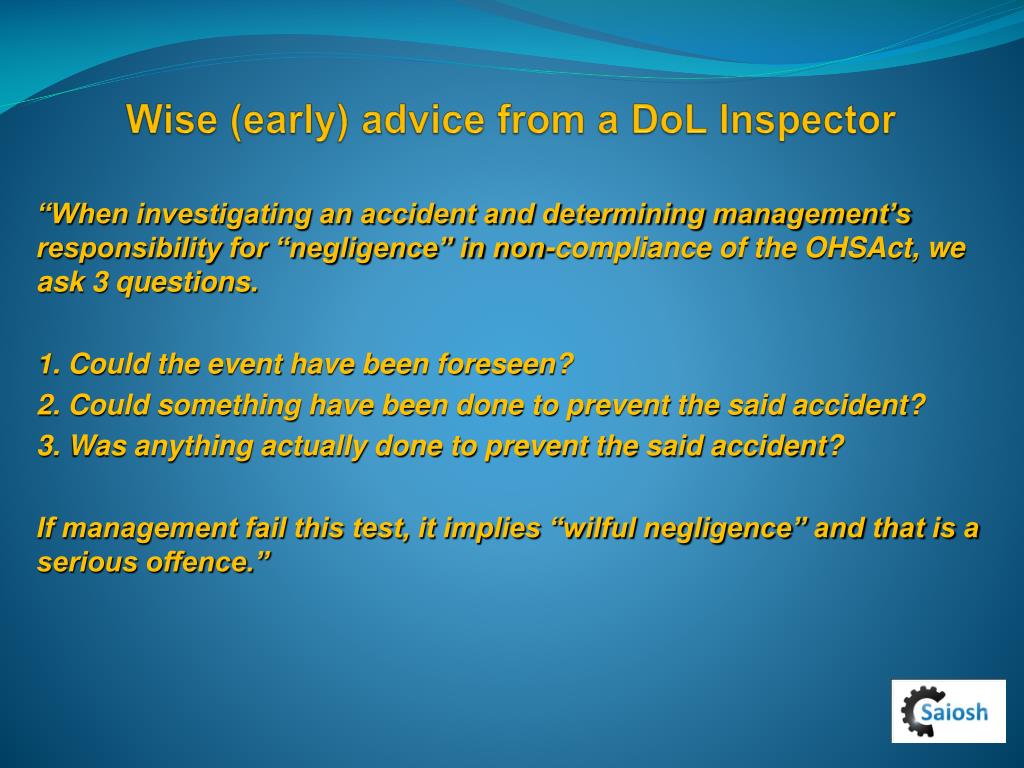 Wise (early) advice from a DoL Inspector

“When investigating an accident and determining management’s responsibility for “negligence” in non-compliance of the OHSAct, we ask 3 questions.

1. Could the event have been foreseen?
2. Could something have been done to prevent the said accident?
3. Was anything actually done to prevent the said accident?

If management fail this test, it implies “wilful negligence” and that is a serious offence.”

Saiosh